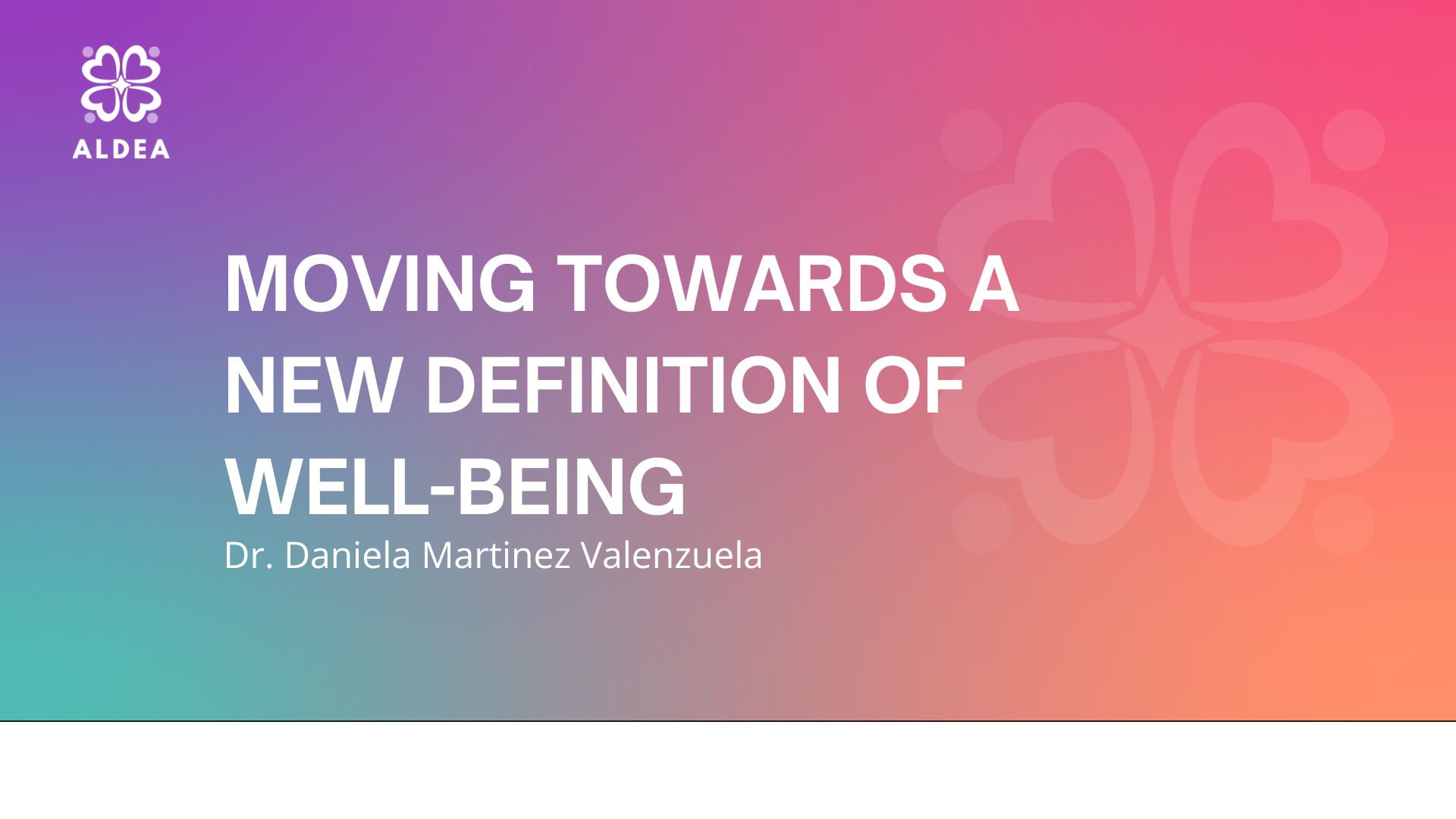 ALDEA

MOVING TOWARDS A NEW DEFINITION OF WELL-BEING

Dr. Daniela Martinez Valenzuela